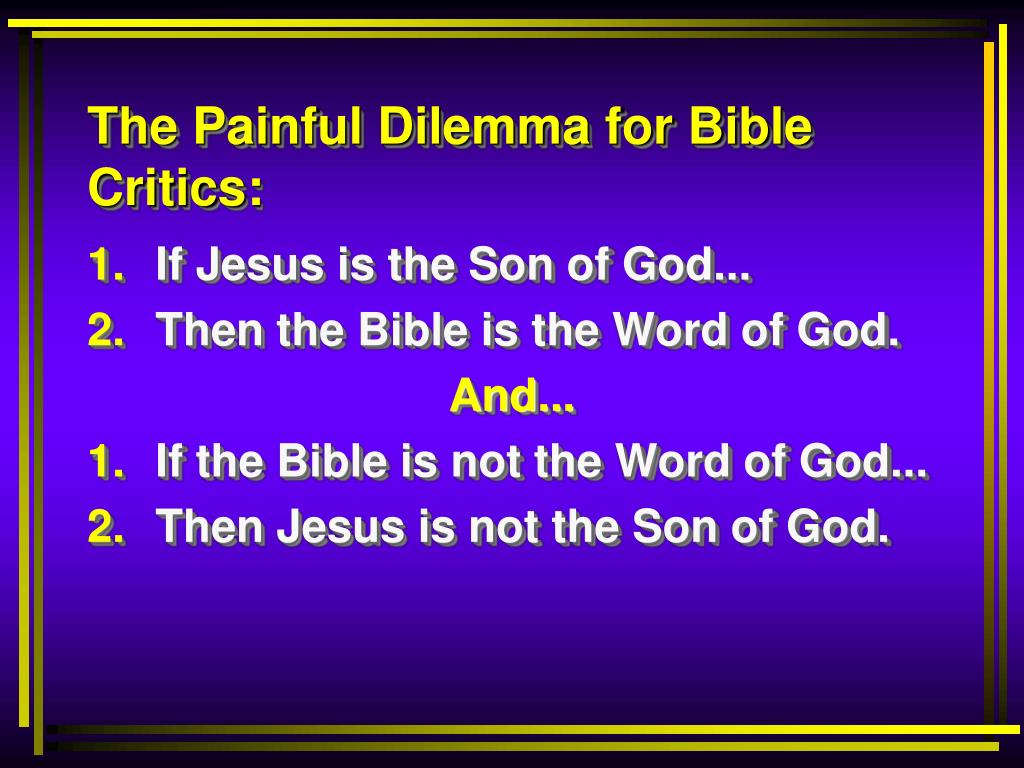 The Painful Dilemma for Bible Critics:

1. If Jesus is the Son of God...
2. Then the Bible is the Word of God.

And...

1. If the Bible is not the Word of God...
2. Then Jesus is not the Son of God.